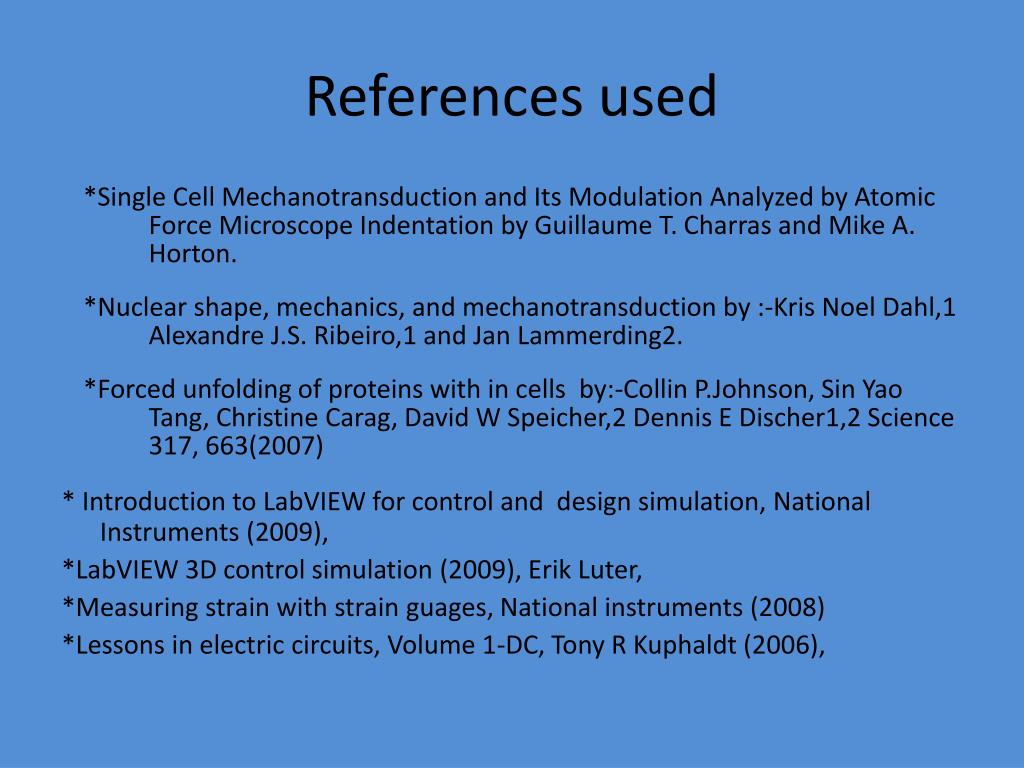 References used

*Single Cell Mechanotransduction and Its Modulation Analyzed by Atomic Force Microscope Indentation by Guillaume T. Charras and Mike A. Horton.

*Nuclear shape, mechanics, and mechanotransduction by :-Kris Noel Dahl,1 Alexandre J.S. Ribeiro,1 and Jan Lammerding2.

*Forced unfolding of proteins with in cells by:-Collin P.Johnson, Sin Yao Tang, Christine Carag, David W Speicher,2 Dennis E Discher1,2 Science 317, 663(2007)

* Introduction to LabVIEW for control and design simulation, National Instruments (2009),

*LabVIEW 3D control simulation (2009), Erik Luter,

*Measuring strain with strain guages, National instruments (2008)

*Lessons in electric circuits, Volume 1-DC, Tony R Kuphaldt (2006),